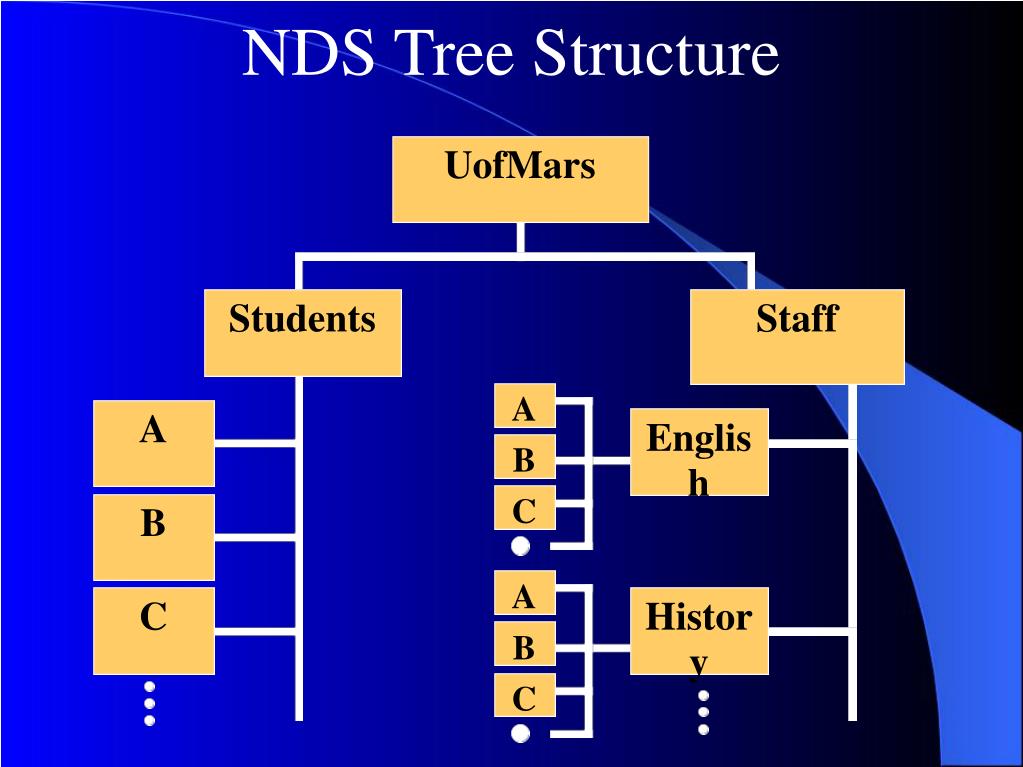 NDS Tree Structure

UofMars

Students

Staff

A

B

C

A

B

C

English

A

B

C

History